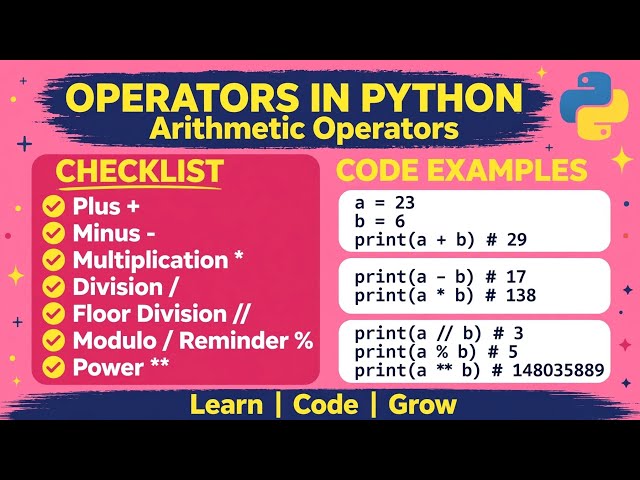 OPERATORS IN PYTHON
Arithmetic Operators

CHECKLIST
Plus +
Minus -
Multiplication *
Division /
Floor Division //
Modulo / Reminder %
Power **

CODE EXAMPLES
a = 23
b = 6
print(a + b) # 29

print(a - b) # 17
print(a * b) # 138

print(a // b) # 3
print(a % b) # 5
print(a ** b) # 148035889

Learn | Code | Grow